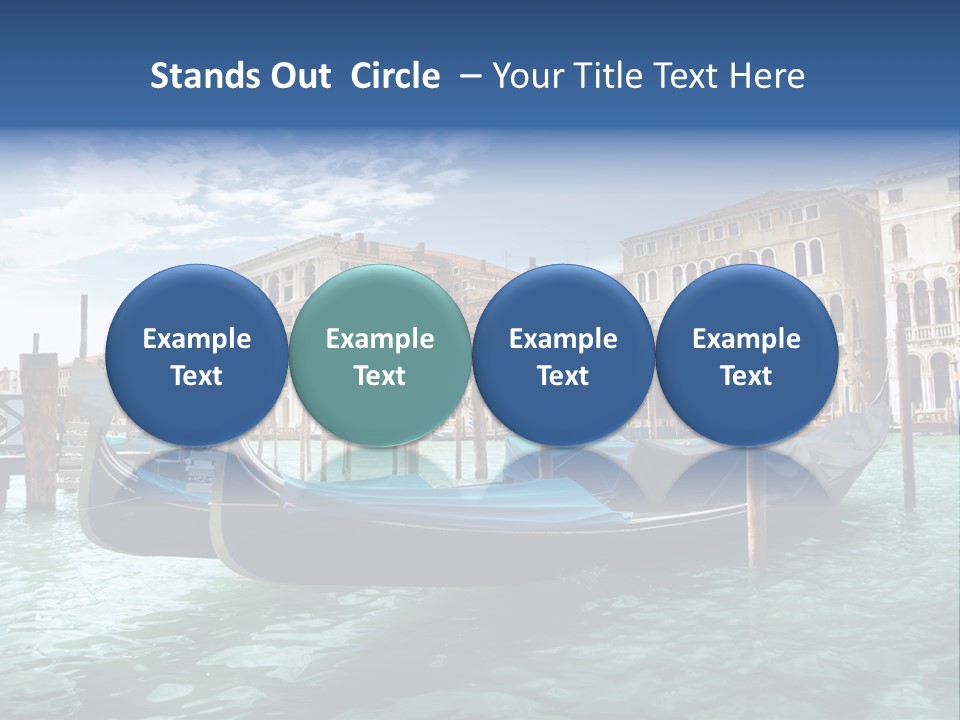 Stands Out Circle – Your Title Text Here

Example Text

Example Text

Example Text

Example Text